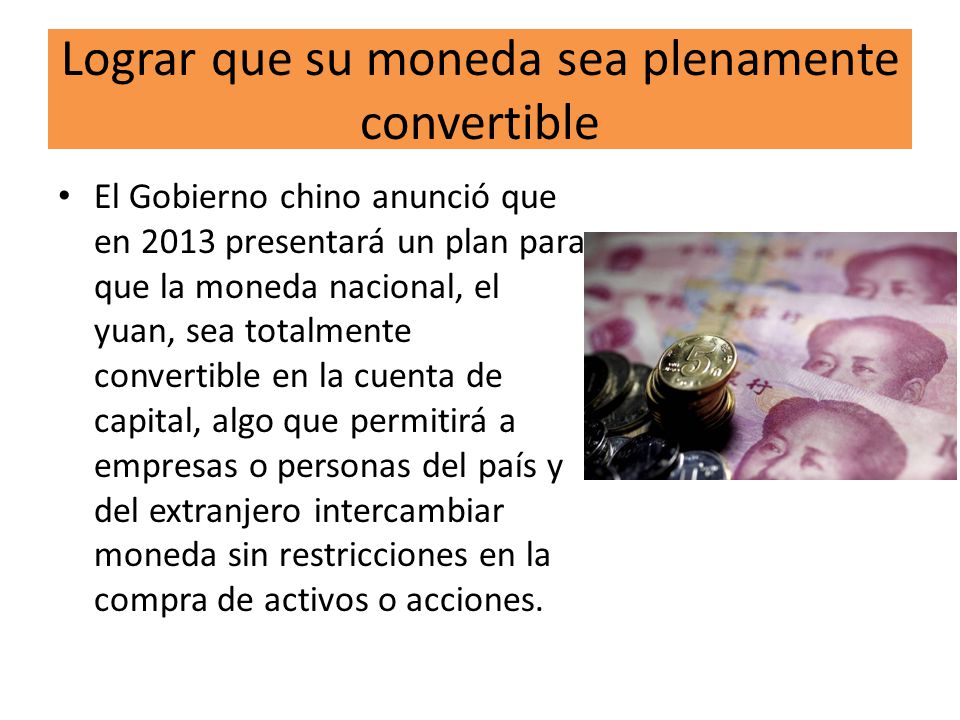 Lograr que su moneda sea plenamente convertible

• El Gobierno chino anunció que en 2013 presentará un plan para que la moneda nacional, el yuan, sea totalmente convertible en la cuenta de capital, algo que permitirá a empresas o personas del país y del extranjero intercambiar moneda sin restricciones en la compra de activos o acciones.